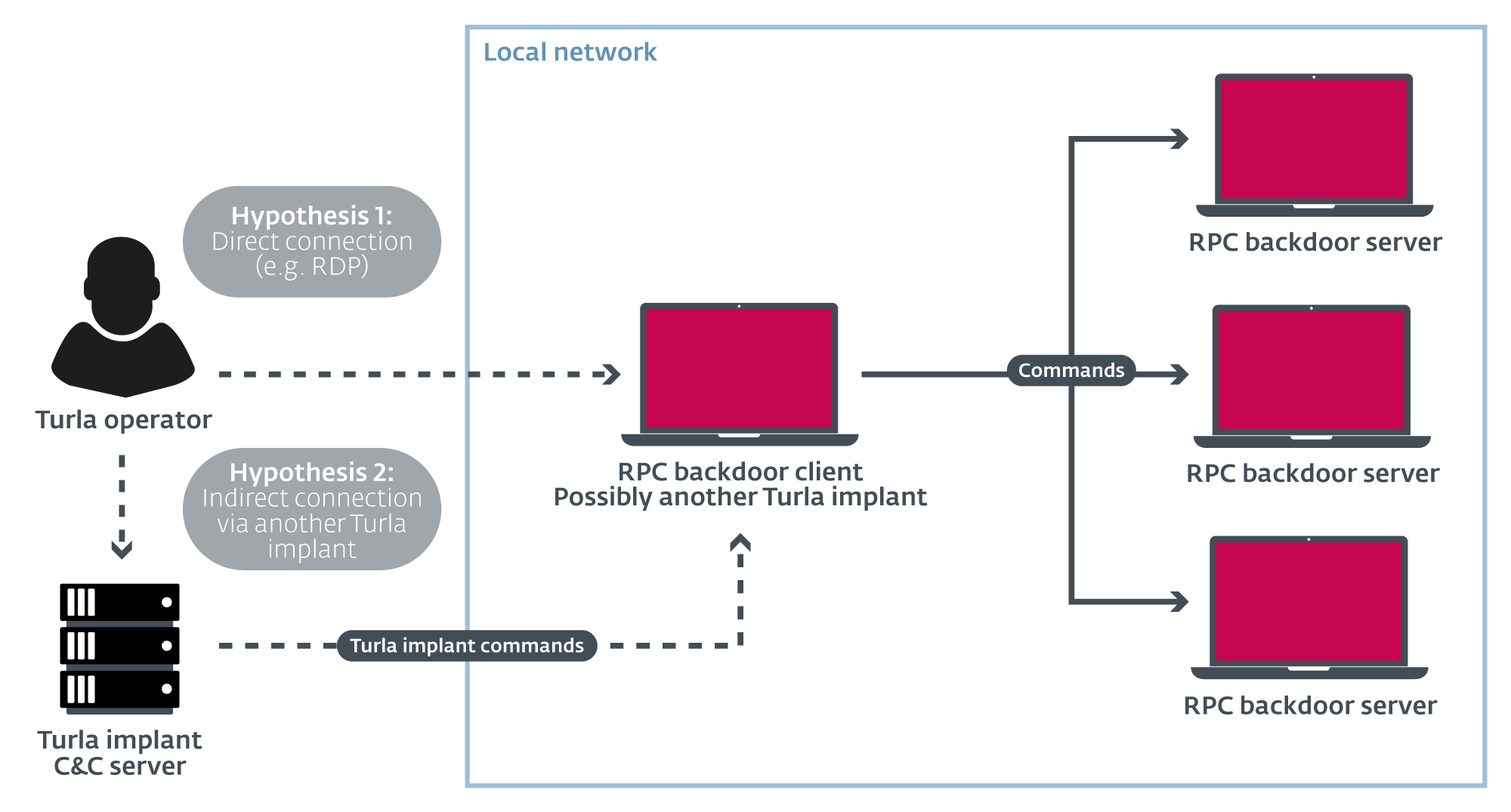 Local network

Hypothesis 1:
Direct connection
(e.g. RDP)

Turla operator

Hypothesis 2:
Indirect connection
via another Turla
implant

Turla implant
C&C server

Turla implant commands

RPC backdoor client
Possibly another Turla implant

Commands

RPC backdoor server

RPC backdoor server

RPC backdoor server